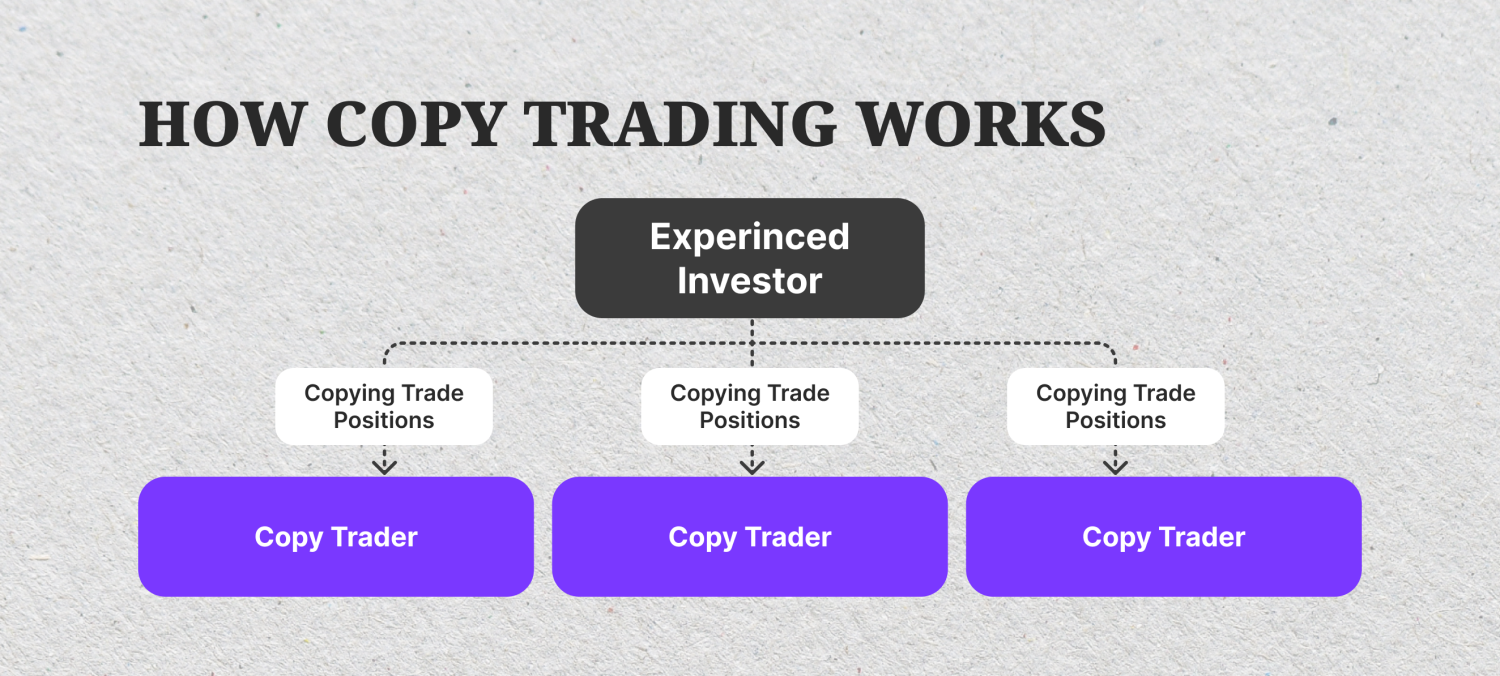 HOW COPY TRADING WORKS

Experinced Investor

Copying Trade Positions

Copying Trade Positions

Copying Trade Positions

Copy Trader

Copy Trader

Copy Trader